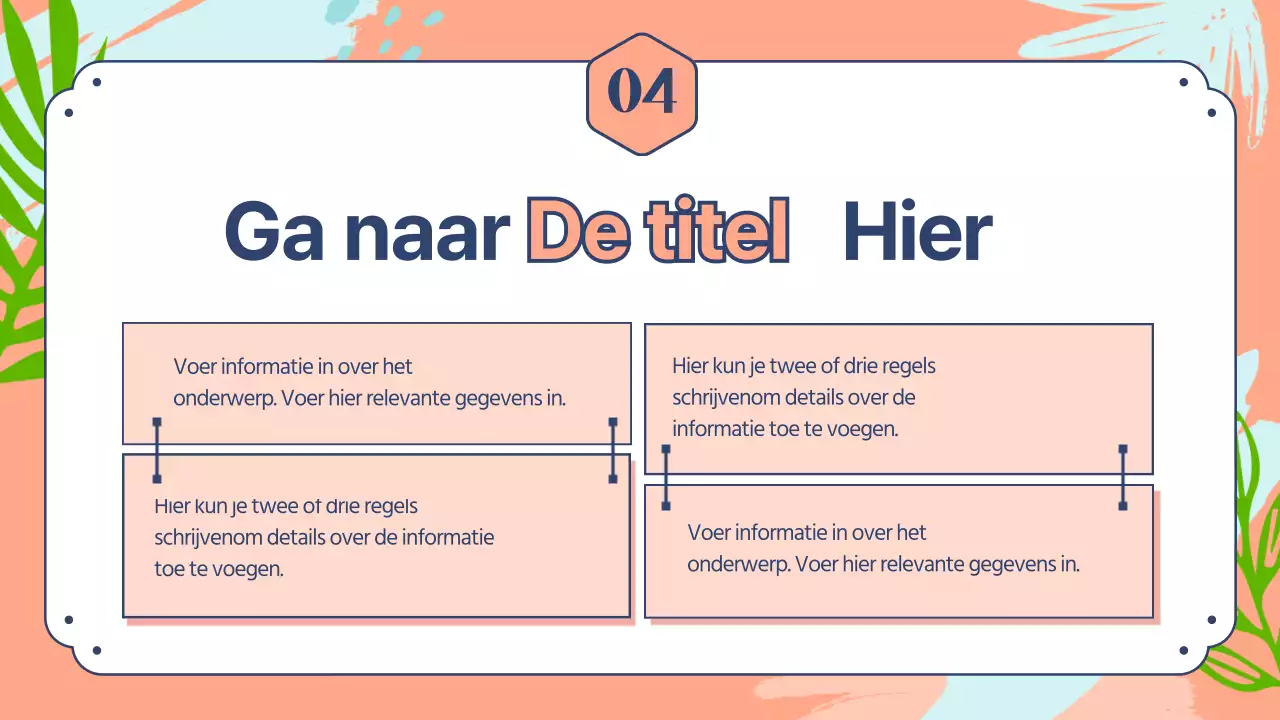 04

Ga naar De titel Hier

Voer informatie in over het onderwerp. Voer hier relevante gegevens in.

Hier kun je twee of drie regels schrijvenom details over de informatie toe te voegen.

Hier kun je twee of drie regels schrijvenom details over de informatie toe te voegen.

Voer informatie in over het onderwerp. Voer hier relevante gegevens in.